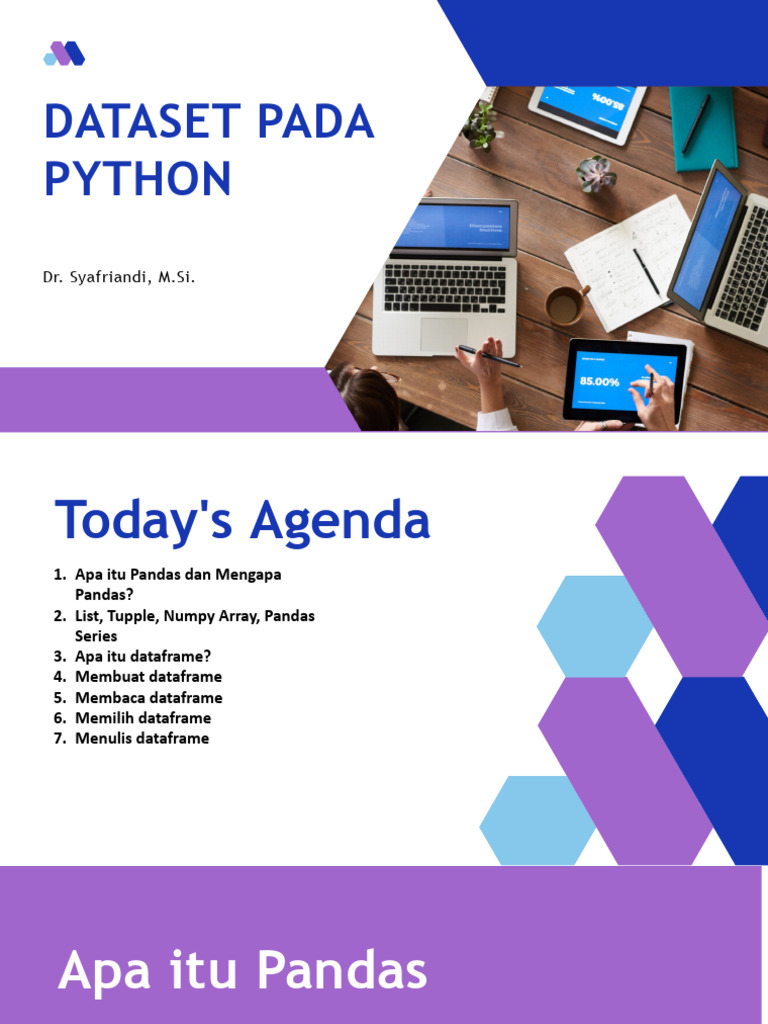 DATASET PADA PYTHON

Dr. Syafriandi, M.Si.

85.00%

Today's Agenda

1. Apa itu Pandas dan Mengapa Pandas?
2. List, Tupple, Numpy Array, Pandas Series
3. Apa itu dataframe?
4. Membuat dataframe
5. Membaca dataframe
6. Memilih dataframe
7. Menulis dataframe

Apa itu Pandas